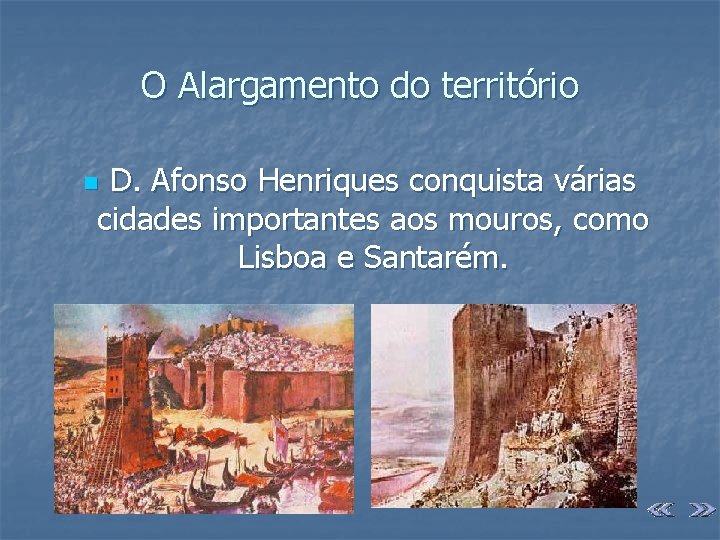 O Alargamento do território

D. Afonso Henriques conquista várias cidades importantes aos mouros, como Lisboa e Santarém.